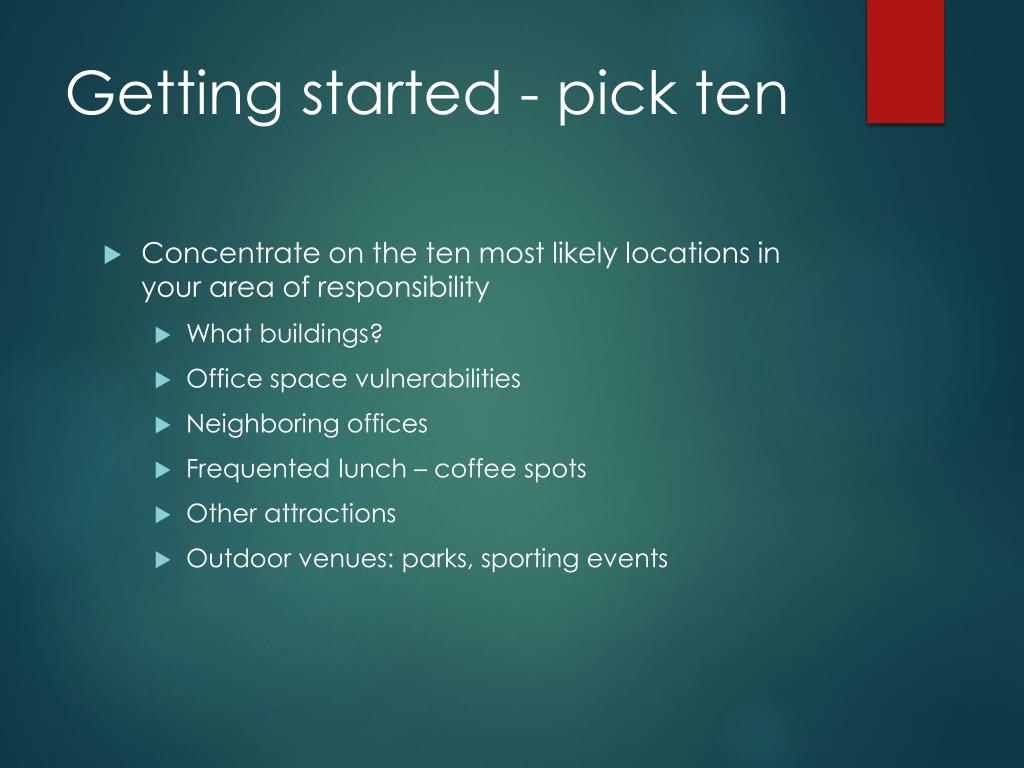 Getting started - pick ten

Concentrate on the ten most likely locations in your area of responsibility

What buildings?

Office space vulnerabilities

Neighboring offices

Frequented lunch – coffee spots

Other attractions

Outdoor venues: parks, sporting events